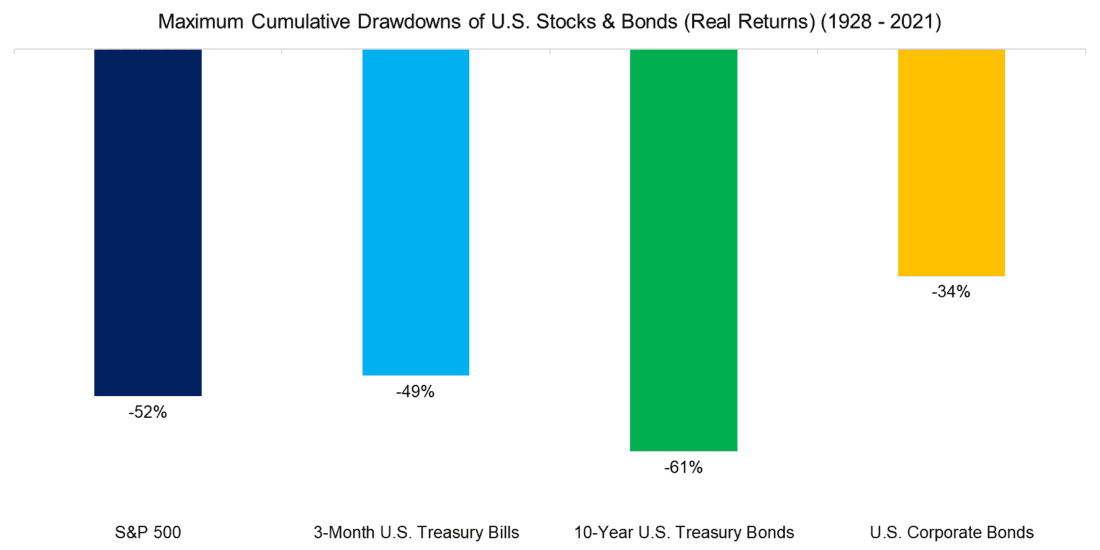 Maximum Cumulative Drawdowns of U.S. Stocks & Bonds (Real Returns) (1928 - 2021)

-52%

-49%

-61%

-34%

S&P 500

3-Month U.S. Treasury Bills

10-Year U.S. Treasury Bonds

U.S. Corporate Bonds